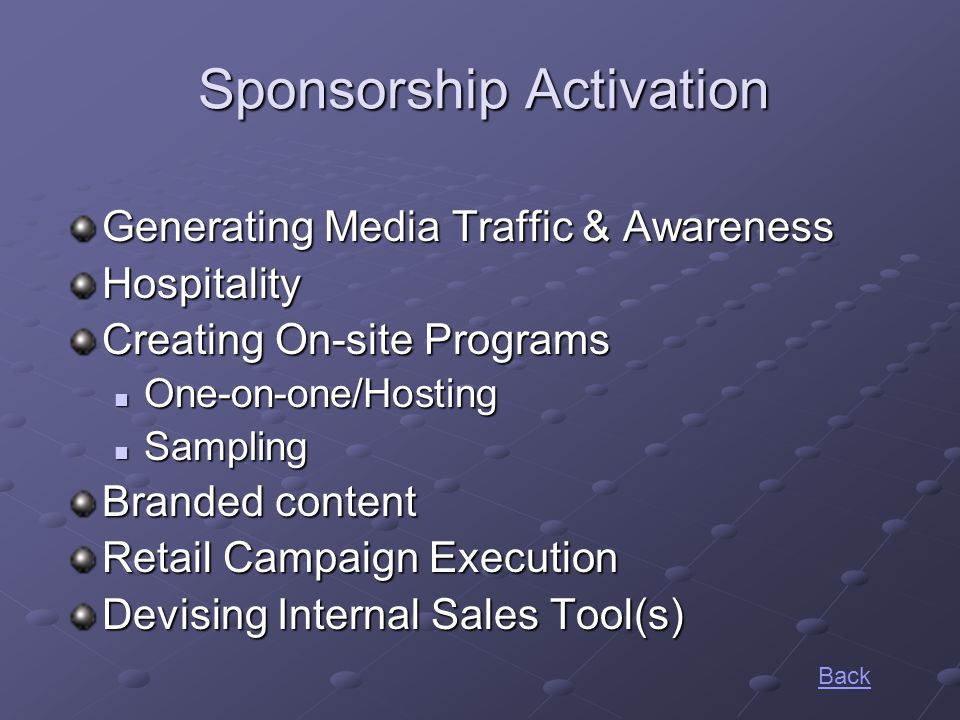 Sponsorship Activation

Generating Media Traffic & Awareness
Hospitality
Creating On-site Programs
One-on-one/Hosting
Sampling
Branded content
Retail Campaign Execution
Devising Internal Sales Tool(s)

Back